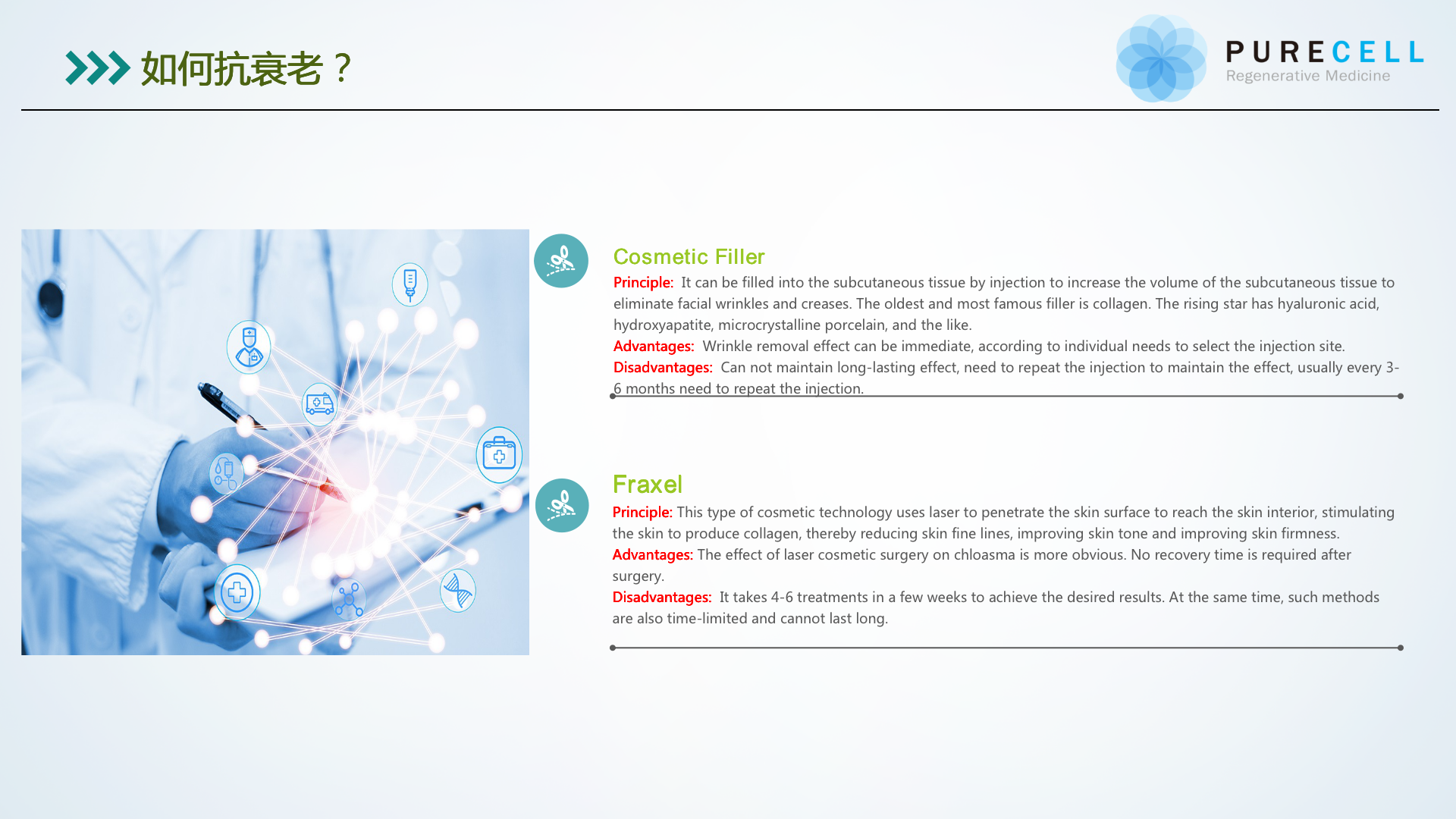 如何抗衰老？

PURECELL
Regenerative Medicine

Cosmetic Filler
Principle: It can be filled into the subcutaneous tissue by injection to increase the volume of the subcutaneous tissue to eliminate facial wrinkles and creases. The oldest and most famous filler is collagen. The rising star has hyaluronic acid, hydroxyapatite, microcrystalline porcelain, and the like.
Advantages: Wrinkle removal effect can be immediate, according to individual needs to select the injection site.
Disadvantages: Can not maintain long-lasting effect, need to repeat the injection to maintain the effect, usually every 3-6 months need to repeat the injection.

Fraxel
Principle: This type of cosmetic technology uses laser to penetrate the skin surface to reach the skin interior, stimulating the skin to produce collagen, thereby reducing skin fine lines, improving skin tone and improving skin firmness.
Advantages: The effect of laser cosmetic surgery on chloasma is more obvious. No recovery time is required after surgery.
Disadvantages: It takes 4-6 treatments in a few weeks to achieve the desired results. At the same time, such methods are also time-limited and cannot last long.